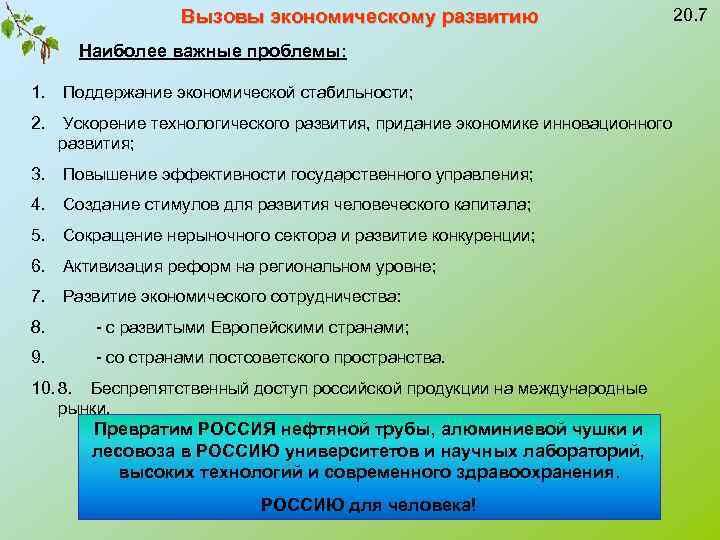 Вызовы экономическому развитию

20.7

Наиболее важные проблемы:

1. Поддержание экономической стабильности;

2. Ускорение технологического развития, придание экономике инновационного развития;

3. Повышение эффективности государственного управления;

4. Создание стимулов для развития человеческого капитала;

5. Сокращение нерыночного сектора и развитие конкуренции;

6. Активизация реформ на региональном уровне;

7. Развитие экономического сотрудничества:

8. - с развитыми Европейскими странами;

9. - со странами постсоветского пространства.

10. 8. Беспрепятственный доступ российской продукции на международные рынки.

Превратим РОССИЯ нефтяной трубы, алюминиевой чушки и лесовоза в РОССИЮ университетов и научных лабораторий, высоких технологий и современного здравоохранения.

РОССИЮ для человека!